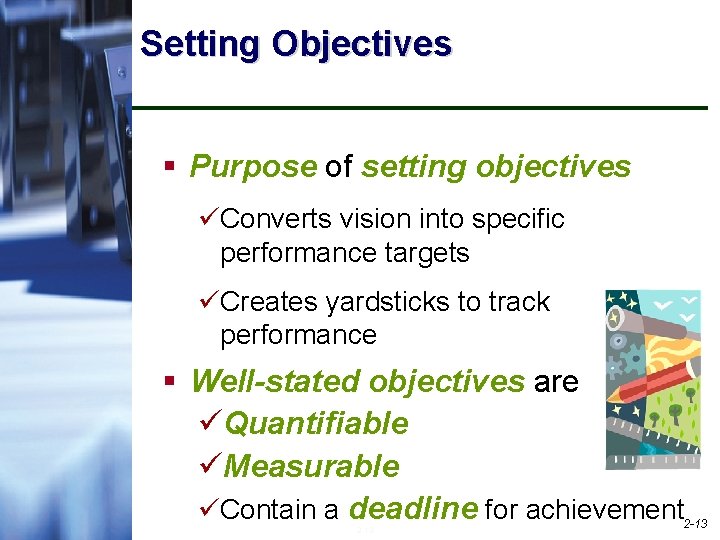 Setting Objectives

▪ Purpose of setting objectives

✓Converts vision into specific performance targets

✓Creates yardsticks to track performance

▪ Well-stated objectives are

✓Quantifiable

✓Measurable

✓Contain a deadline for achievement

2-13